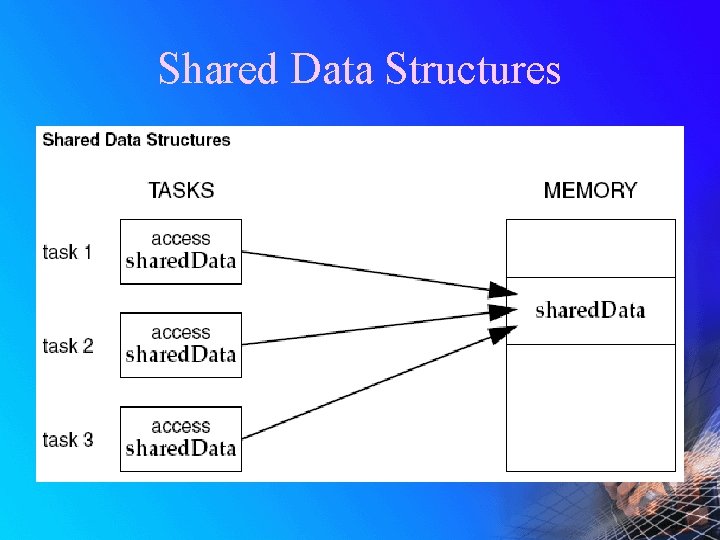 Shared Data Structures

Shared Data Structures

TASKS

MEMORY

task 1

access sharedData

task 2

access sharedData

task 3

access sharedData

sharedData